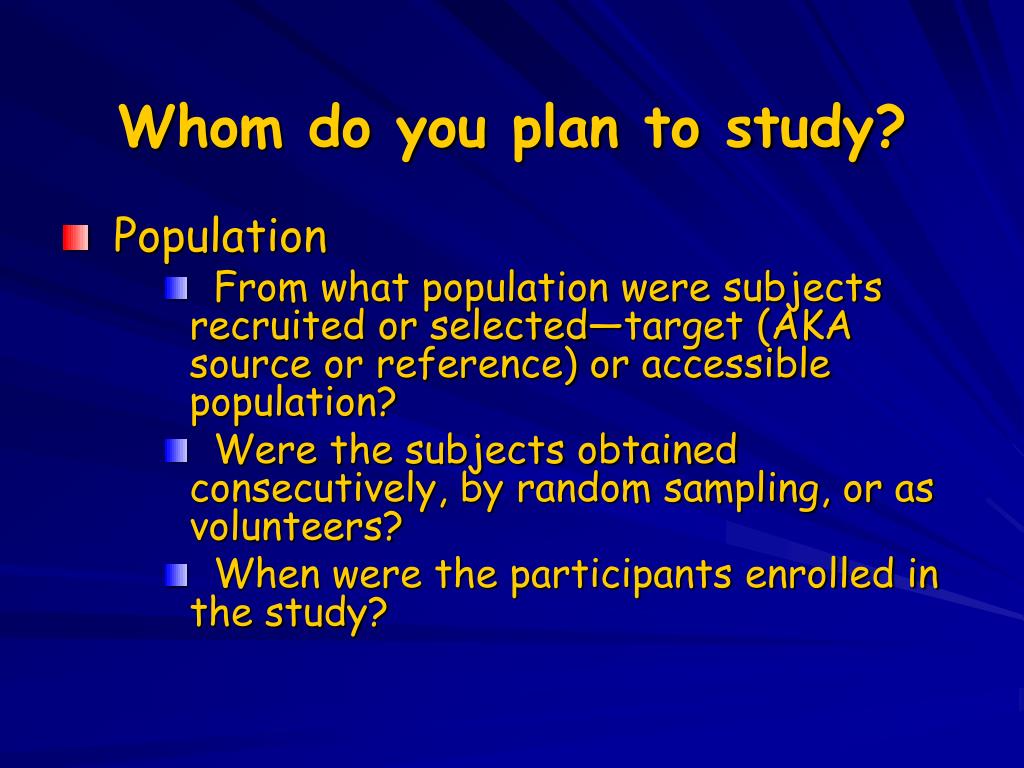 Whom do you plan to study?

Population

From what population were subjects recruited or selected—target (AKA source or reference) or accessible population?

Were the subjects obtained consecutively, by random sampling, or as volunteers?

When were the participants enrolled in the study?